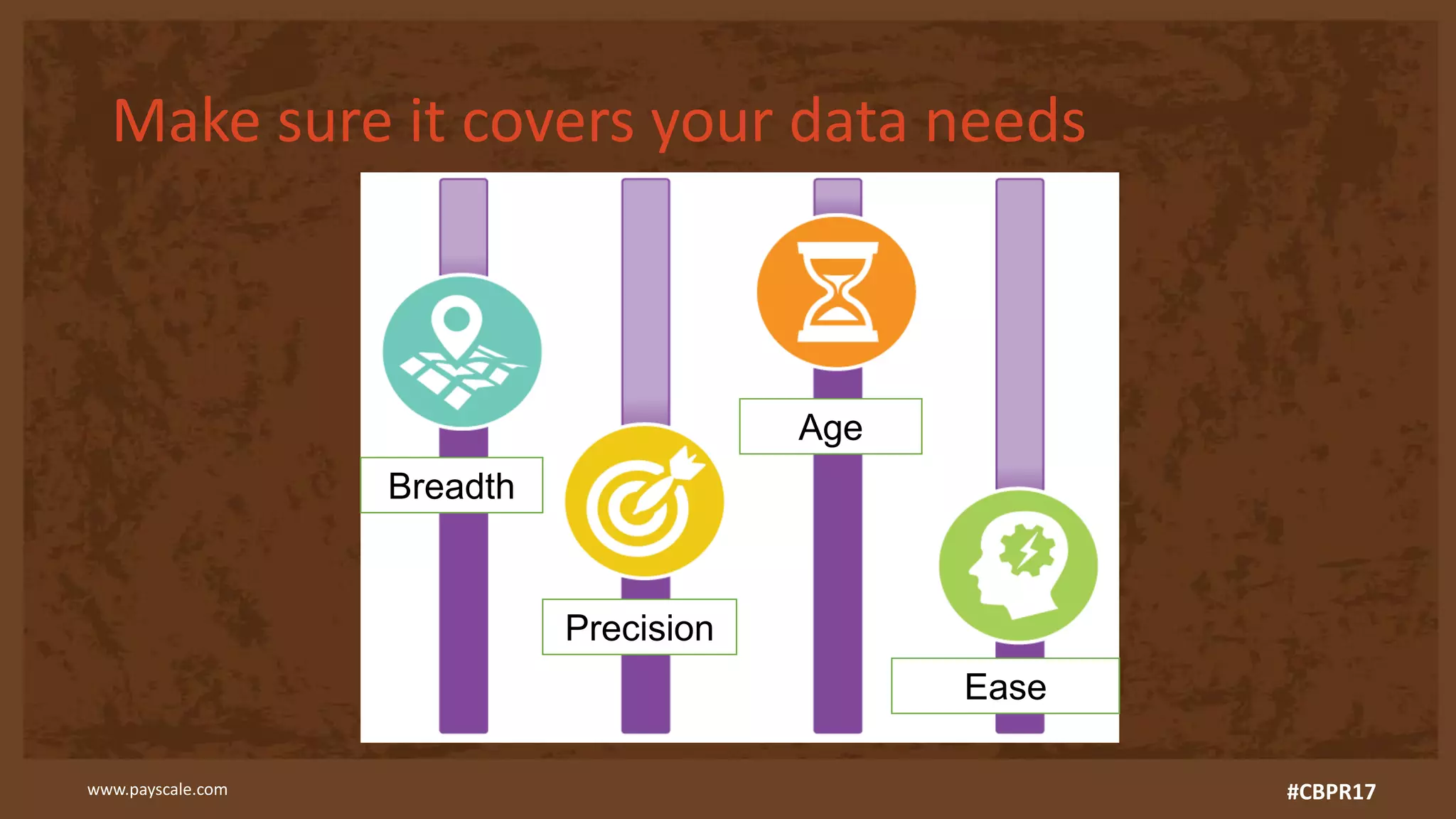 Make sure it covers your data needs

Breadth

Precision

Age

Ease

www.payscale.com

#CBPR17